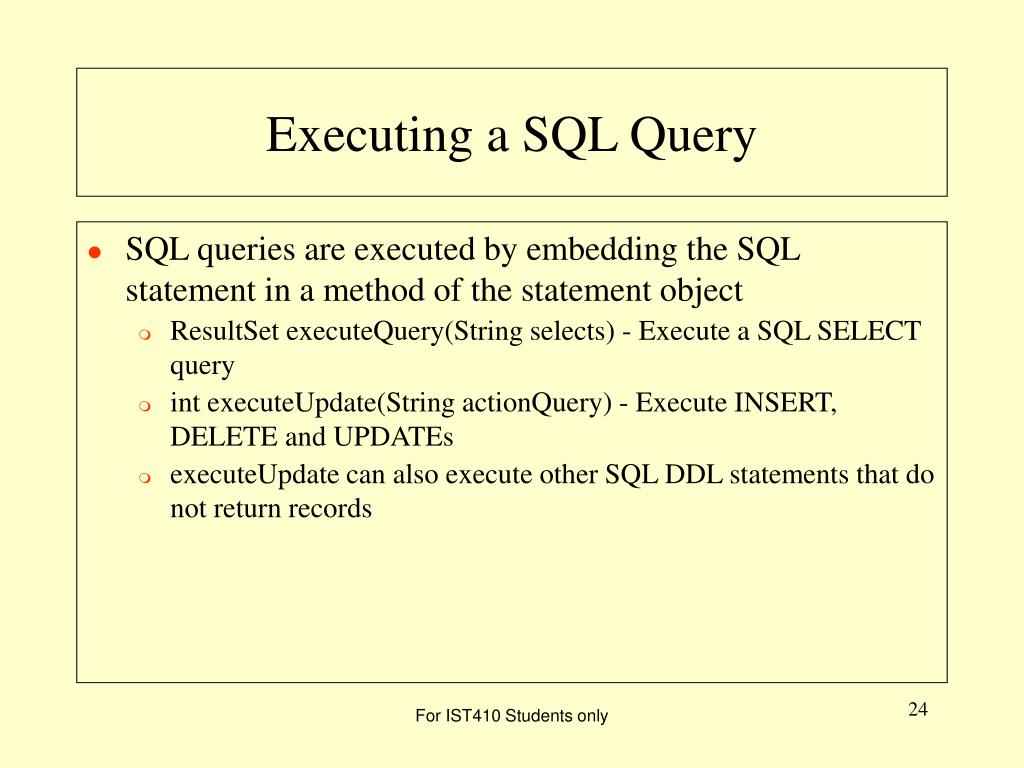 Executing a SQL Query

- SQL queries are executed by embedding the SQL statement in a method of the statement object
  - ResultSet executeQuery(String selects) - Execute a SQL SELECT query
  - int executeUpdate(String actionQuery) - Execute INSERT, DELETE and UPDATEs
  - executeUpdate can also execute other SQL DDL statements that do not return records

For IST410 Students only

24